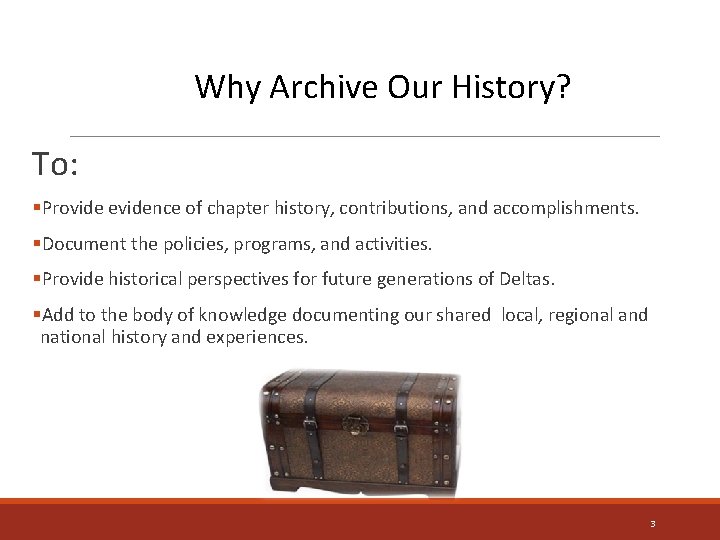 Why Archive Our History?

To:

▪Provide evidence of chapter history, contributions, and accomplishments.

▪Document the policies, programs, and activities.

▪Provide historical perspectives for future generations of Deltas.

▪Add to the body of knowledge documenting our shared local, regional and national history and experiences.

3